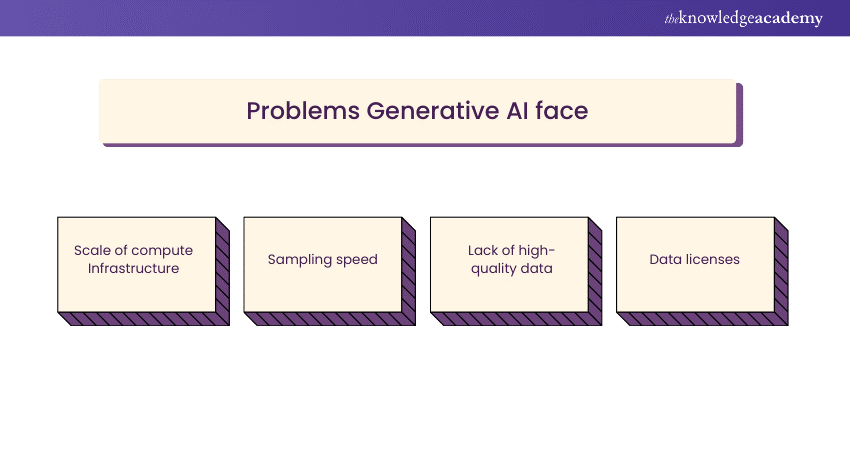 theknowledgeacademy

Problems Generative AI face

Scale of compute Infrastructure

Sampling speed

Lack of high-quality data

Data licenses